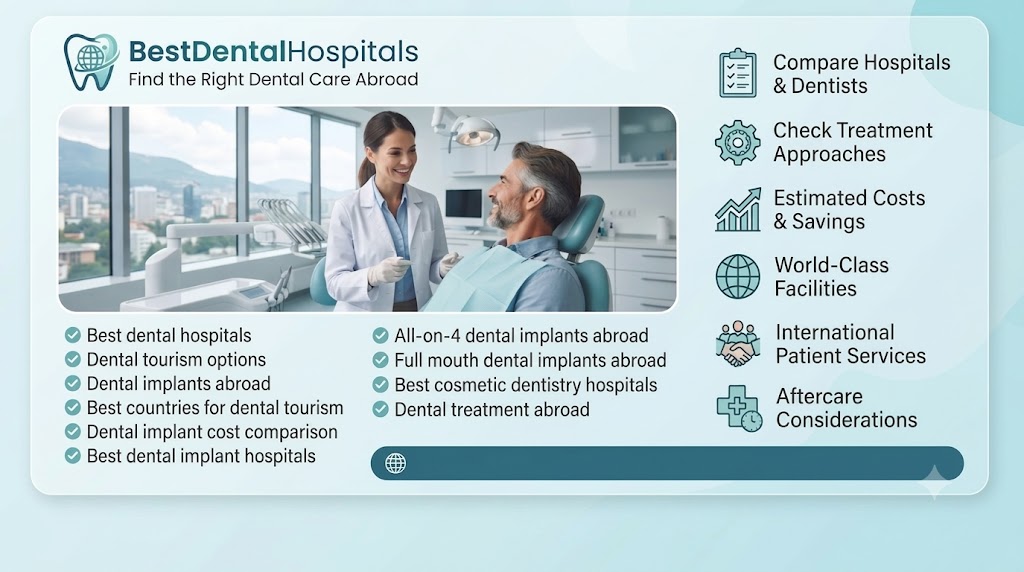 BestDentalHospitals
Find the Right Dental Care Abroad

Best dental hospitals
Dental tourism options
Dental implants abroad
Best countries for dental tourism
Dental implant cost comparison
Best dental implant hospitals

All-on-4 dental implants abroad
Full mouth dental implants abroad
Best cosmetic dentistry hospitals
Dental treatment abroad

Compare Hospitals & Dentists
Check Treatment Approaches
Estimated Costs & Savings
World-Class Facilities
International Patient Services
Aftercare Considerations